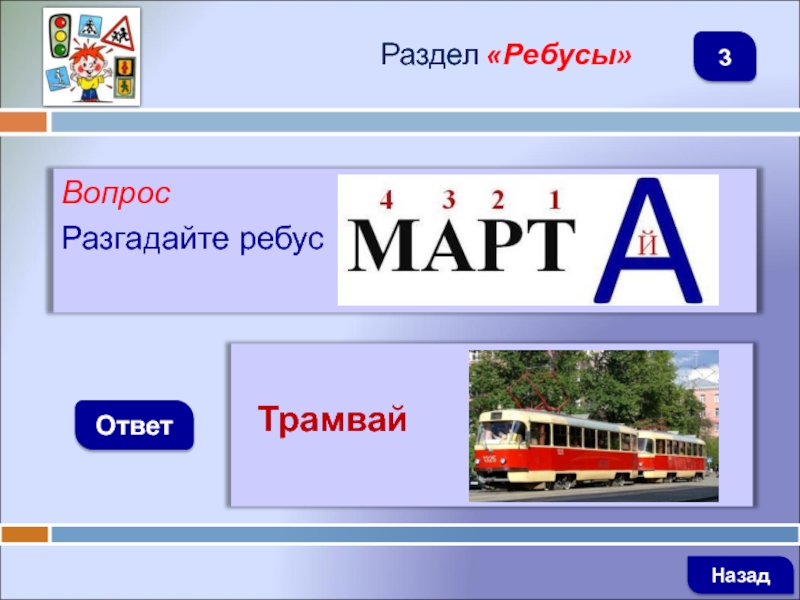 Раздел «Ребусы»

3

Вопрос

Разгадайте ребус

4 3 2 1
МАРТ

А
Й

Ответ

Трамвай

1325

Назад